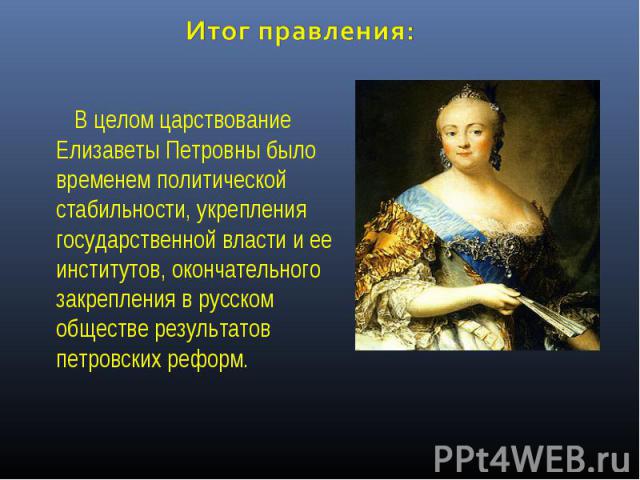 Итог правления:

В целом царствование Елизаветы Петровны было временем политической стабильности, укрепления государственной власти и ее институтов, окончательного закрепления в русском обществе результатов петровских реформ.

PPt4WEB.ru